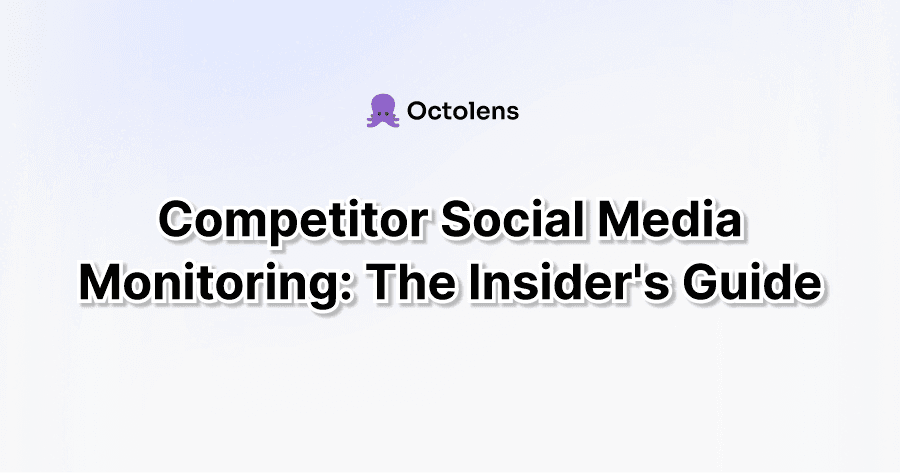 Octolens

Competitor Social Media Monitoring: The Insider's Guide